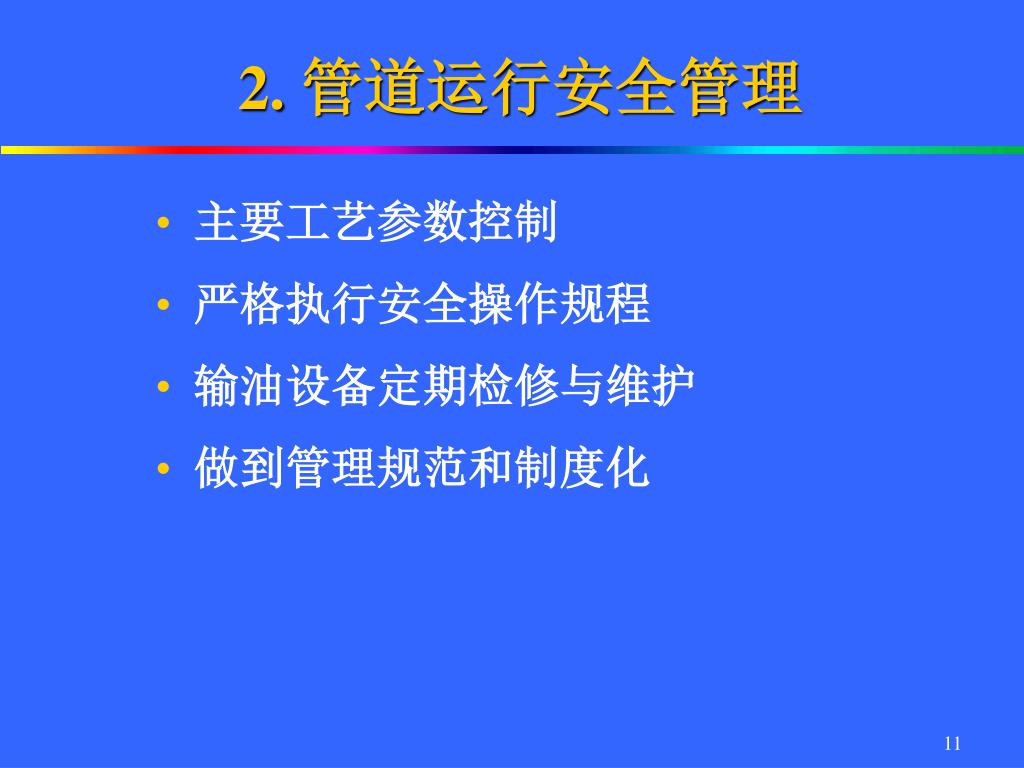 2. 管道运行安全管理

• 主要工艺参数控制
• 严格执行安全操作规程
• 输油设备定期检修与维护
• 做到管理规范和制度化

11